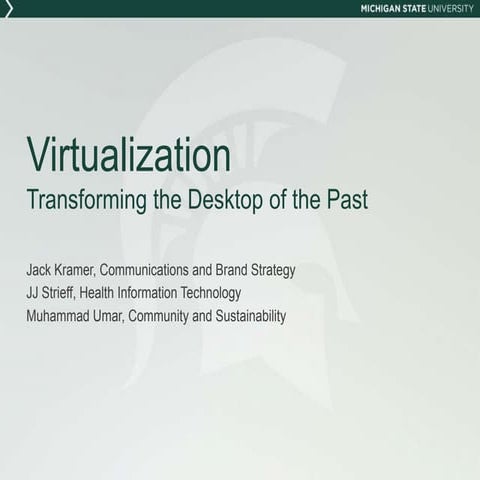 MICHIGAN STATE UNIVERSITY

Virtualization

Transforming the Desktop of the Past

Jack Kramer, Communications and Brand Strategy
JJ Strieff, Health Information Technology
Muhammad Umar, Community and Sustainability